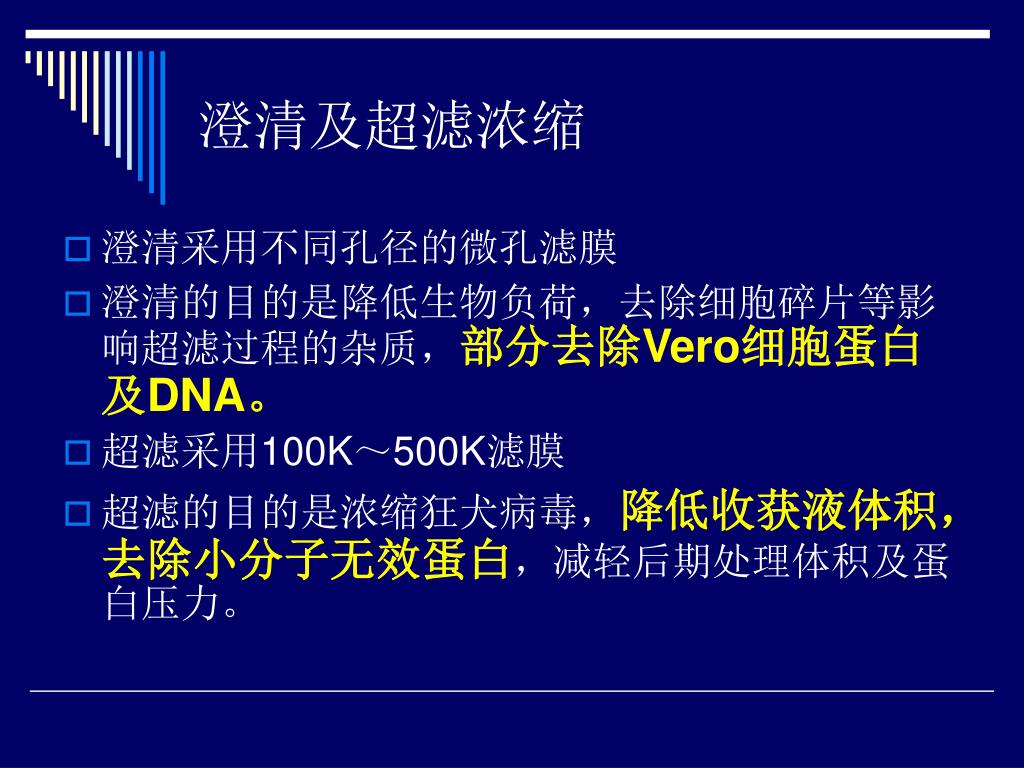 澄清及超滤浓缩

澄清采用不同孔径的微孔滤膜

澄清的目的是降低生物负荷，去除细胞碎片等影响超滤过程的杂质，部分去除Vero细胞蛋白及DNA。

超滤采用100K～500K滤膜

超滤的目的是浓缩狂犬病毒，降低收获液体积，去除小分子无效蛋白，减轻后期处理体积及蛋白压力。